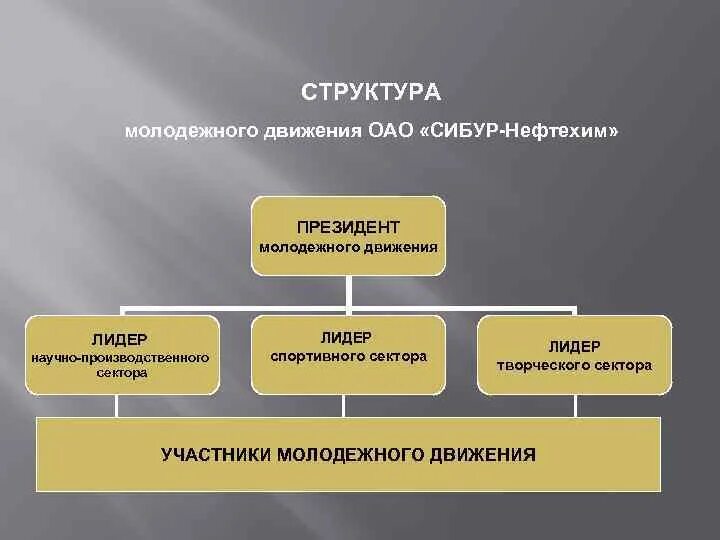 СТРУКТУРА
молодежного движения ОАО «СИБУР-Нефтехим»

ПРЕЗИДЕНТ
молодежного движения

ЛИДЕР
научно-производственного сектора

ЛИДЕР
спортивного сектора

ЛИДЕР
творческого сектора

УЧАСТНИКИ МОЛОДЕЖНОГО ДВИЖЕНИЯ